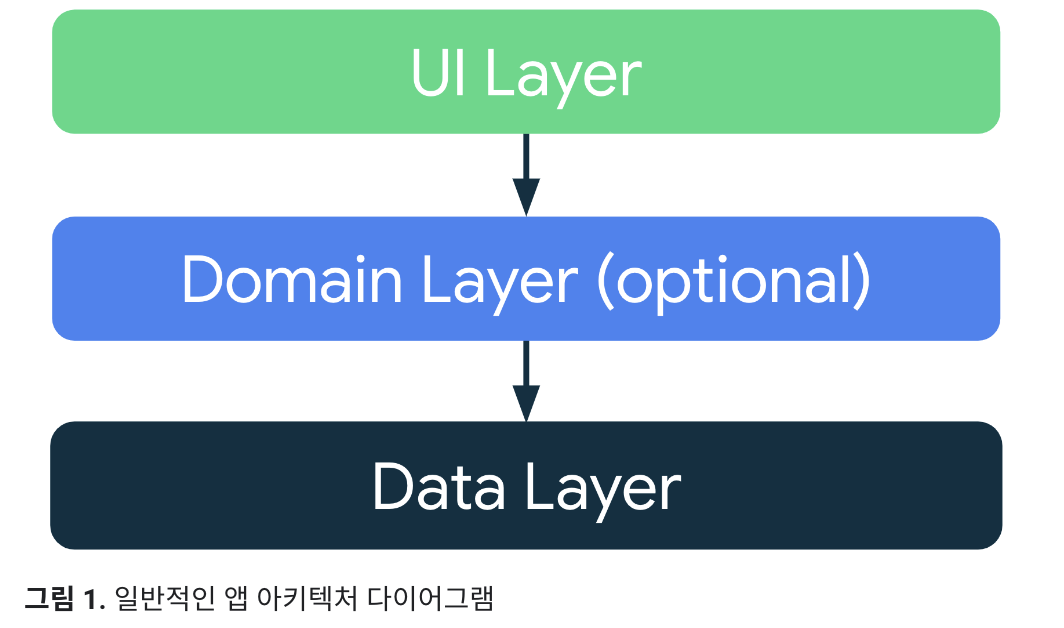 UI Layer

Domain Layer (optional)

Data Layer

그림 1. 일반적인 앱 아키텍처 다이어그램